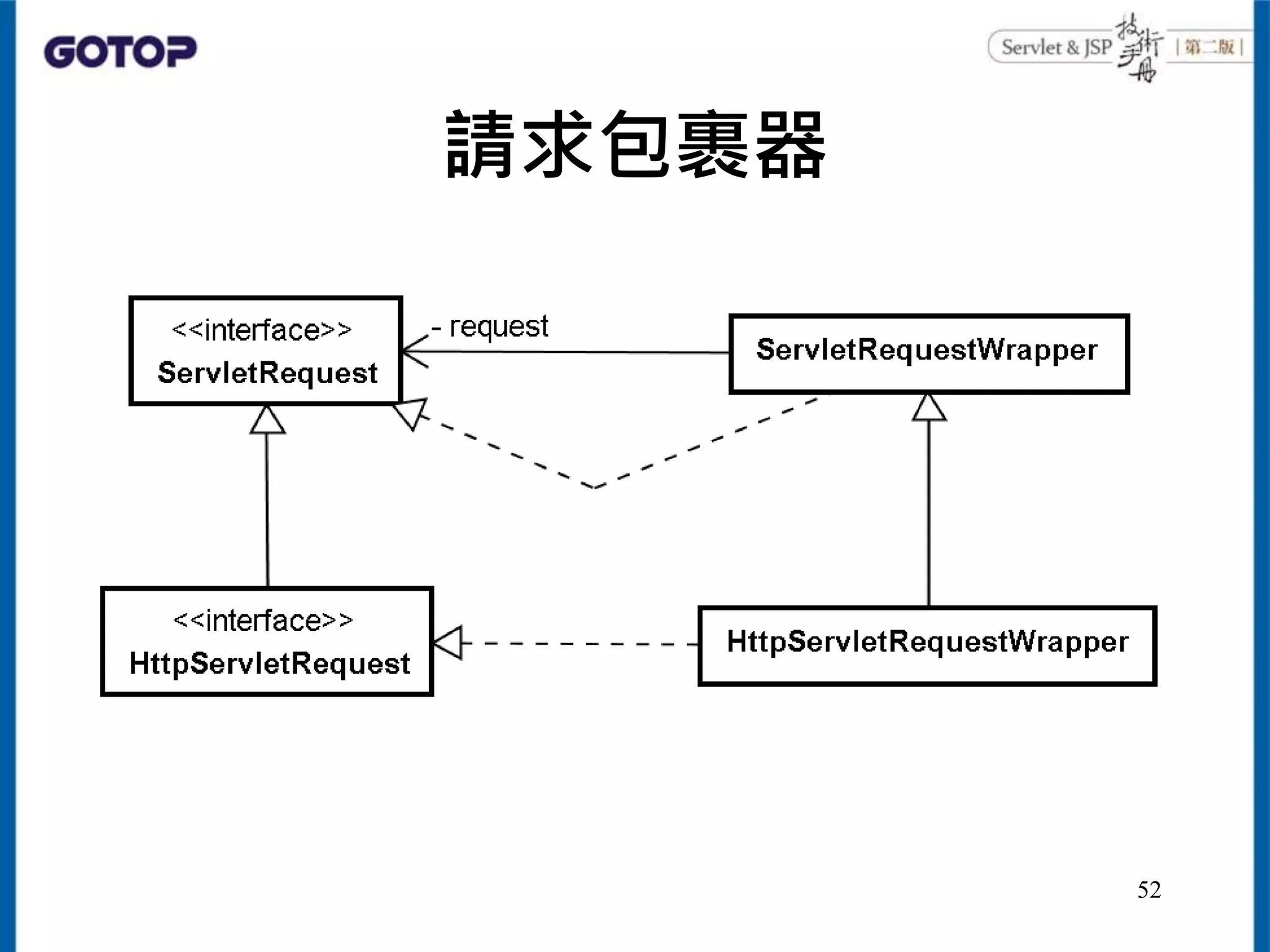 GOTOP

Servlet & JSP 技術手冊 | 第二版 |

請求包裹器

<<interface>>
ServletRequest

- request

ServletRequestWrapper

<<interface>>
HttpServletRequest

HttpServletRequestWrapper

52